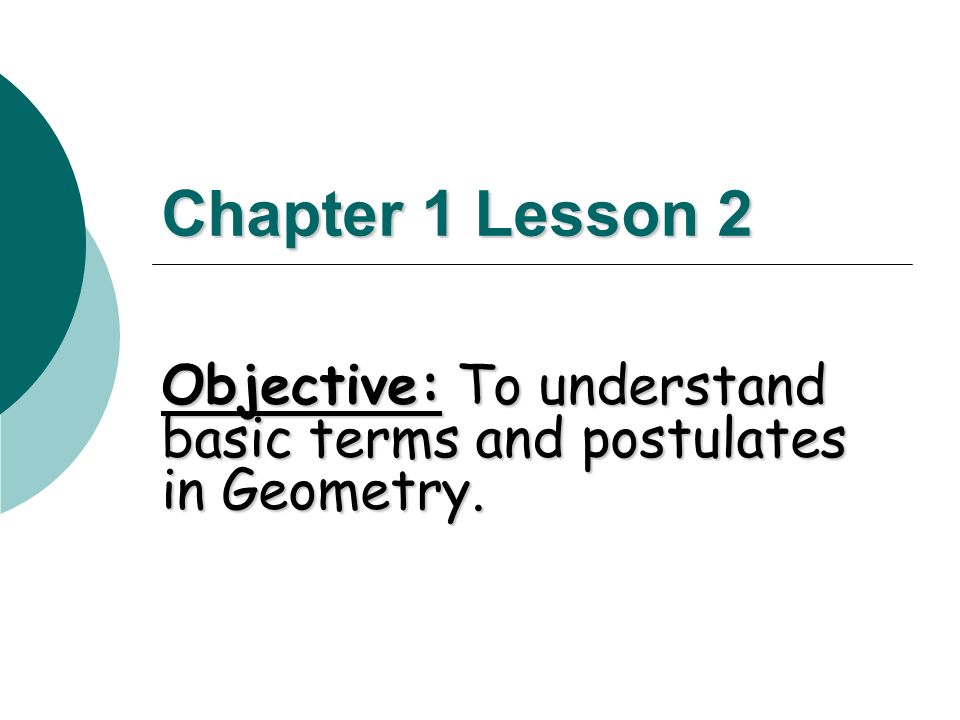 Chapter 1 Lesson 2

Objective: To understand basic terms and postulates in Geometry.